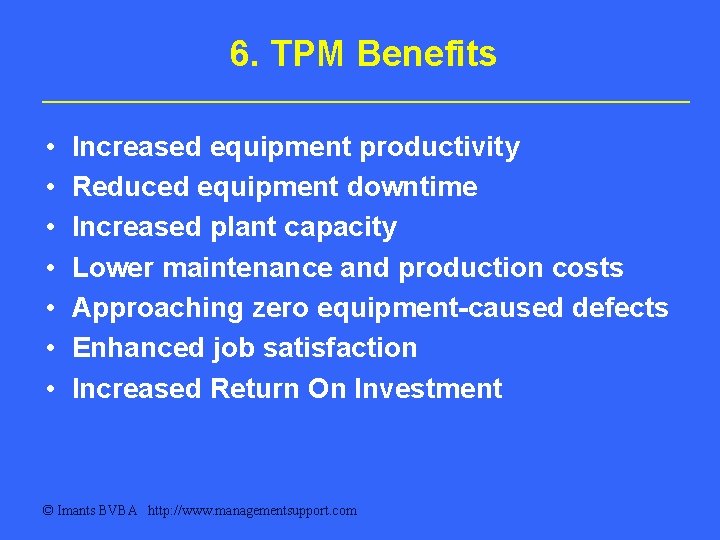 6. TPM Benefits

• Increased equipment productivity
• Reduced equipment downtime
• Increased plant capacity
• Lower maintenance and production costs
• Approaching zero equipment-caused defects
• Enhanced job satisfaction
• Increased Return On Investment

© Imants BVBA http://www.managementsupport.com